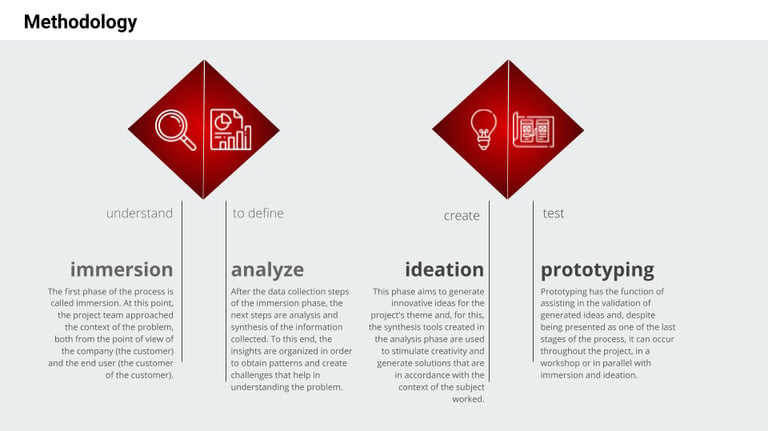 Methodology

understand

immersion

The first phase of the process is called immersion. At this point, the project team approached the context of the problem, both from the point of view of the company (the customer) and the end user (the customer of the customer).

to define

analyze

After the data collection steps of the immersion phase, the next steps are analysis and synthesis of the information collected. To this end, the insights are organized in order to obtain patterns and create challenges that help in understanding the problem.

create

ideation

This phase aims to generate innovative ideas for the project's theme and, for this, the synthesis tools created in the analysis phase are used to stimulate creativity and generate solutions that are in accordance with the context of the subject worked.

test

prototyping

Prototyping has the function of assisting in the validation of generated ideas and, despite being presented as one of the last stages of the process, it can occur throughout the project, in a workshop or in parallel with immersion and ideation.